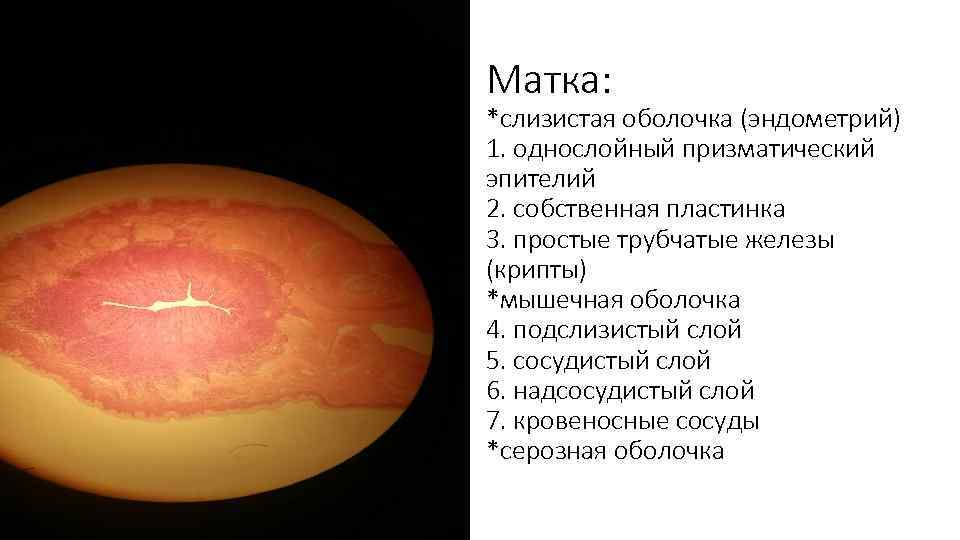 Матка:
*слизистая оболочка (эндометрий)
1. однослойный призматический эпителий
2. собственная пластинка
3. простые трубчатые железы (крипты)
*мышечная оболочка
4. подслизистый слой
5. сосудистый слой
6. надсосудистый слой
7. кровеносные сосуды
*серозная оболочка